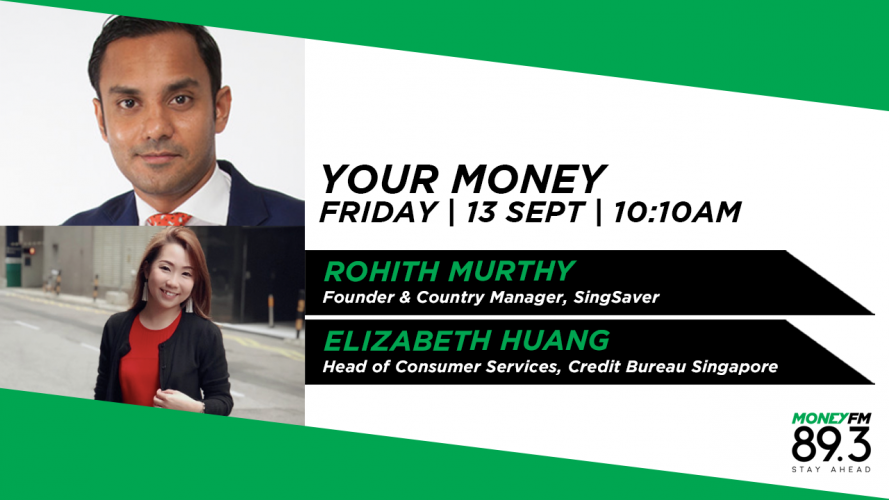 YOUR MONEY
FRIDAY | 13 SEPT | 10:10AM

ROHITH MURTHY
Founder & Country Manager, SingSaver

ELIZABETH HUANG
Head of Consumer Services, Credit Bureau Singapore

MONEY FM
89.3
STAY AHEAD